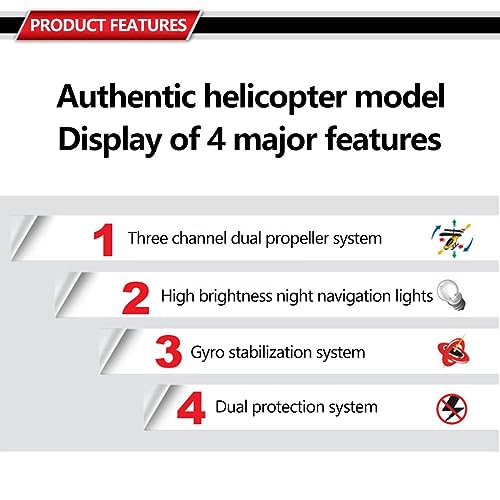 PRODUCT FEATURES

Authentic helicopter model
Display of 4 major features

1 Three channel dual propeller system

2 High brightness night navigation lights

3 Gyro stabilization system

4 Dual protection system